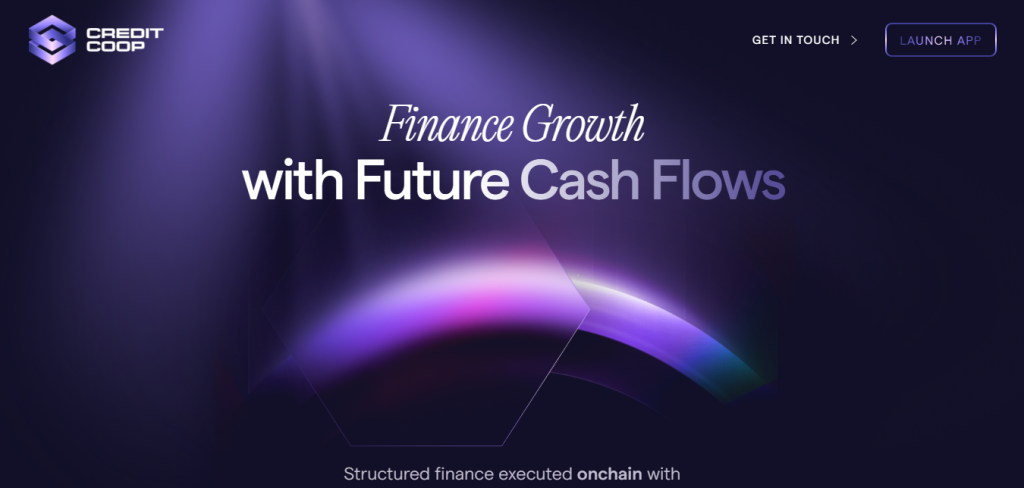 CREDIT COOP

GET IN TOUCH >

LAUNCH APP

Finance Growth
with Future Cash Flows

Structured finance executed onchain with